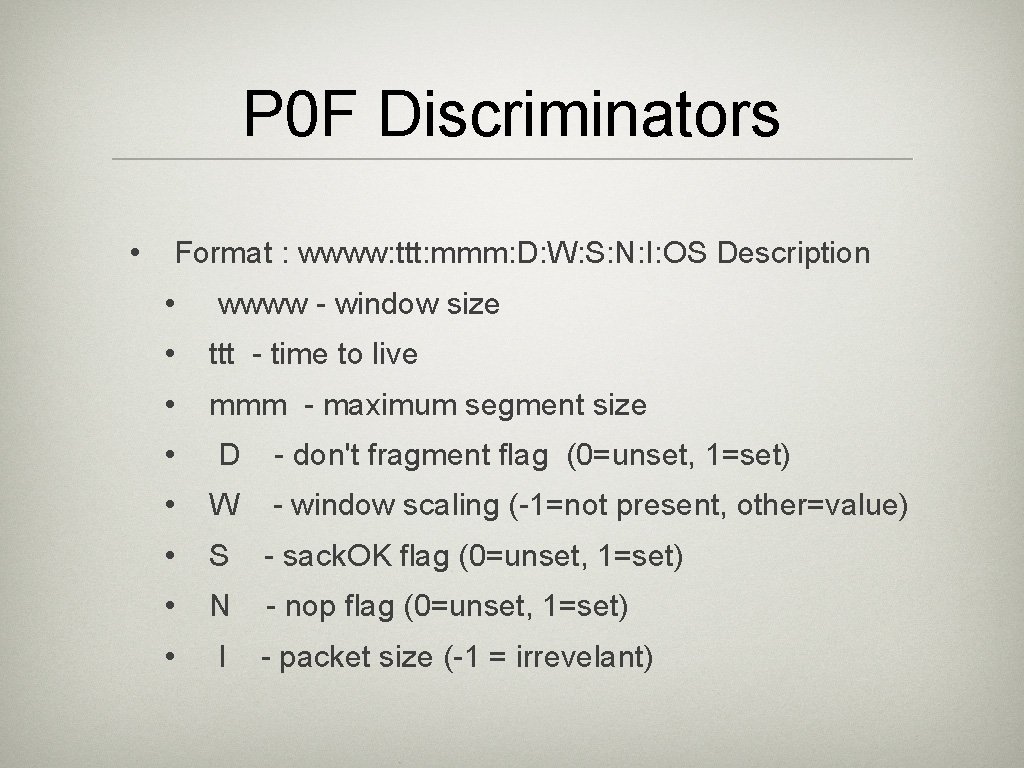 P0F Discriminators

• Format : wwww:ttt:mmm:D:W:S:N:I:OS Description

• wwww - window size

• ttt - time to live

• mmm - maximum segment size

• D - don't fragment flag (0=unset, 1=set)

• W - window scaling (-1=not present, other=value)

• S - sack.OK flag (0=unset, 1=set)

• N - nop flag (0=unset, 1=set)

• I - packet size (-1 = irrevelant)